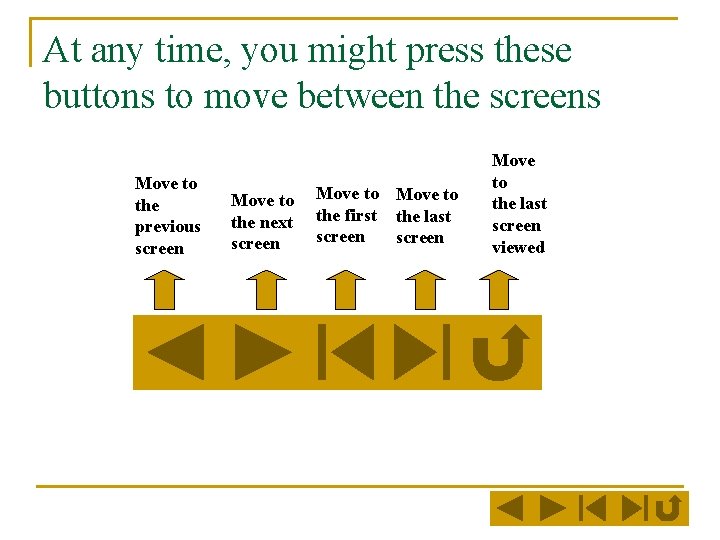 At any time, you might press these buttons to move between the screens

Move to the previous screen

Move to the next screen

Move to the first screen

Move to the last screen

Move to the last screen viewed